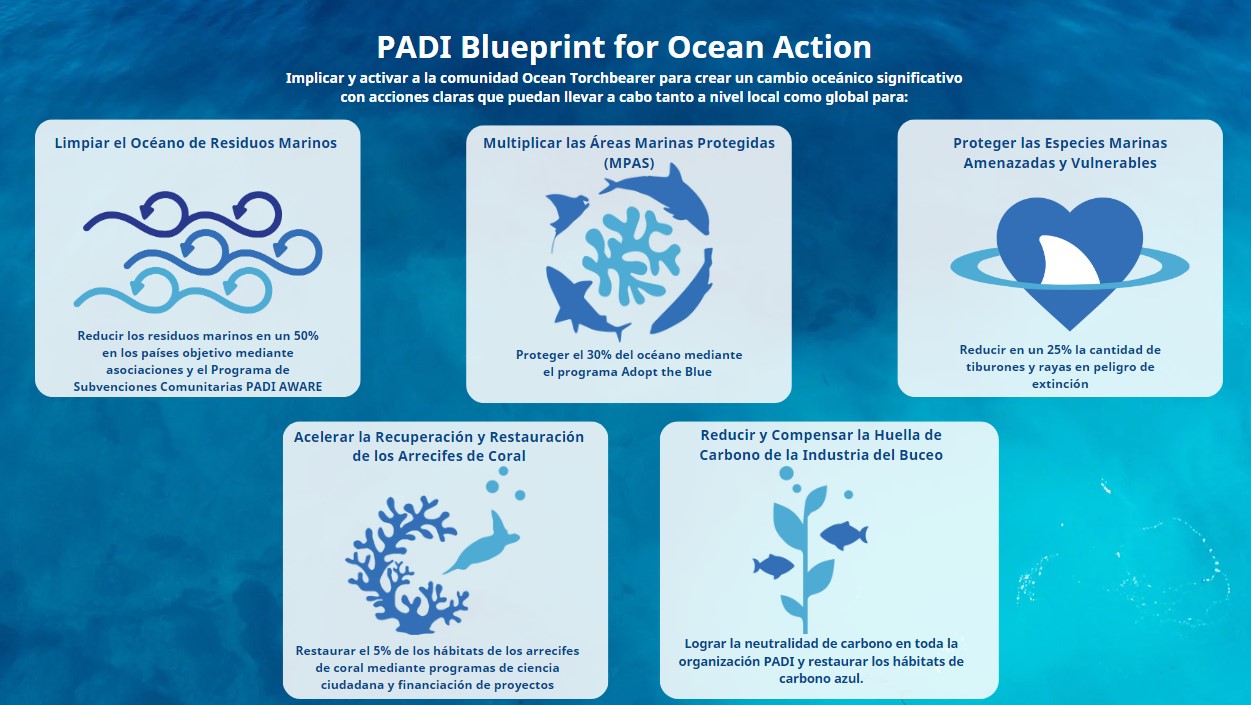 PADI Blueprint for Ocean Action

Implicar y activar a la comunidad Ocean Torchbearer para crear un cambio oceánico significativo con acciones claras que puedan llevar a cabo tanto a nivel local como global para:

Limpiar el Océano de Residuos Marinos

Reducir los residuos marinos en un 50% en los países objetivo mediante asociaciones y el Programa de Subvenciones Comunitarias PADI AWARE

Multiplicar las Áreas Marinas Protegidas (MPAS)

Proteger el 30% del océano mediante el programa Adopt the Blue

Proteger las Especies Marinas Amenazadas y Vulnerables

Reducir en un 25% la cantidad de tiburones y rayas en peligro de extinción

Acelerar la Recuperación y Restauración de los Arrecifes de Coral

Restaurar el 5% de los hábitats de los arrecifes de coral mediante programas de ciencia ciudadana y financiación de proyectos

Reducir y Compensar la Huella de Carbono de la Industria del Buceo

Lograr la neutralidad de carbono en toda la organización PADI y restaurar los hábitats de carbono azul.